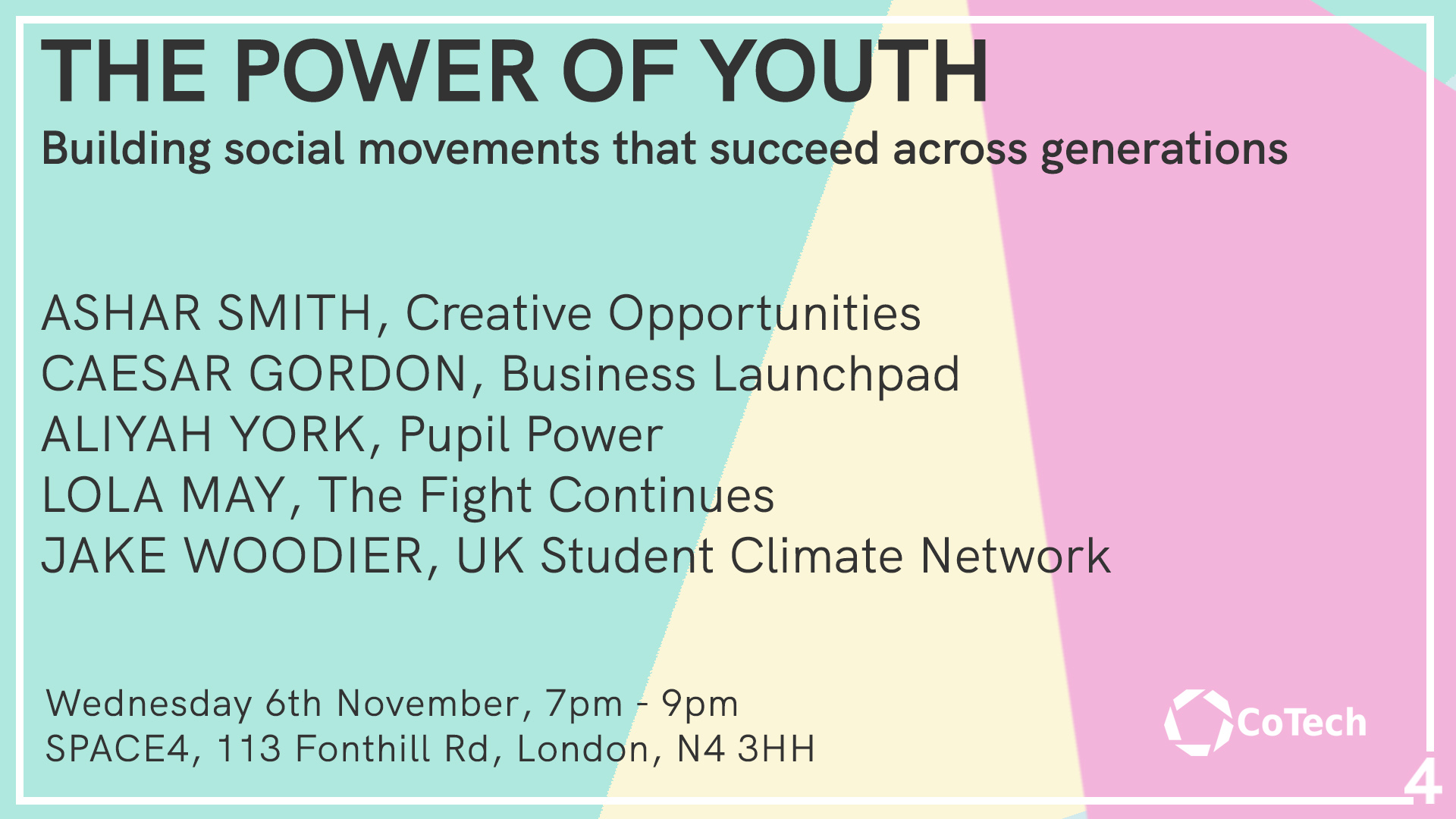 THE POWER OF YOUTH
Building social movements that succeed across generations

ASHAR SMITH, Creative Opportunities
CAESAR GORDON, Business Launchpad
ALIYAH YORK, Pupil Power
LOLA MAY, The Fight Continues
JAKE WOODIER, UK Student Climate Network

Wednesday 6th November, 7pm - 9pm
SPACE4, 113 Fonthill Rd, London, N4 3HH

CoTech

4